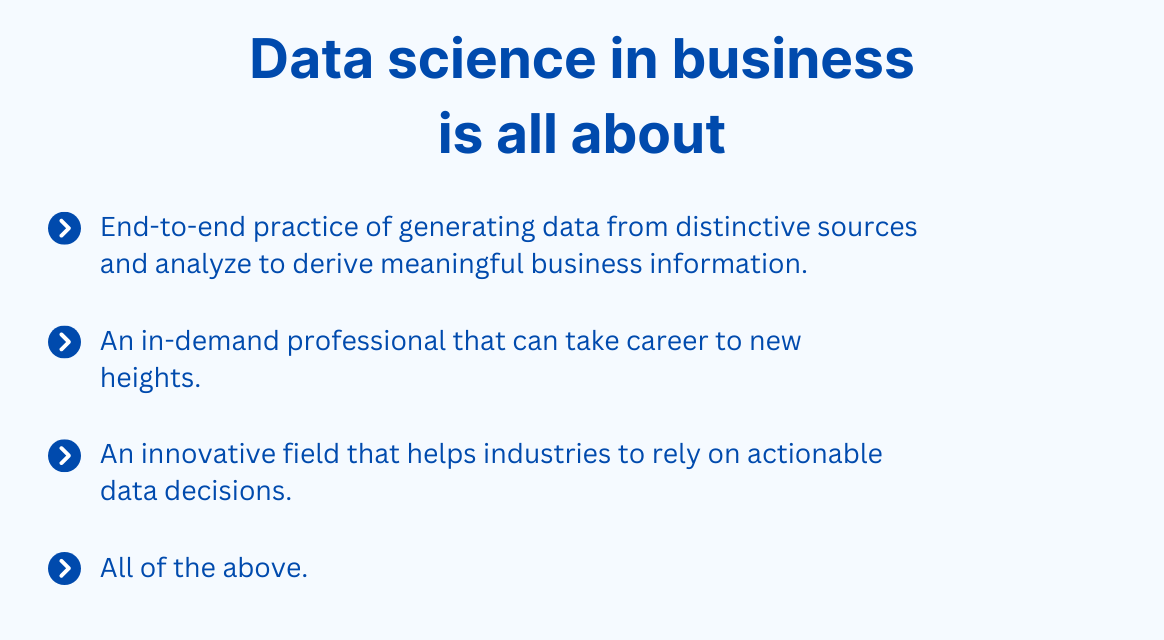 Data science in business is all about

End-to-end practice of generating data from distinctive sources and analyze to derive meaningful business information.

An in-demand professional that can take career to new heights.

An innovative field that helps industries to rely on actionable data decisions.

All of the above.